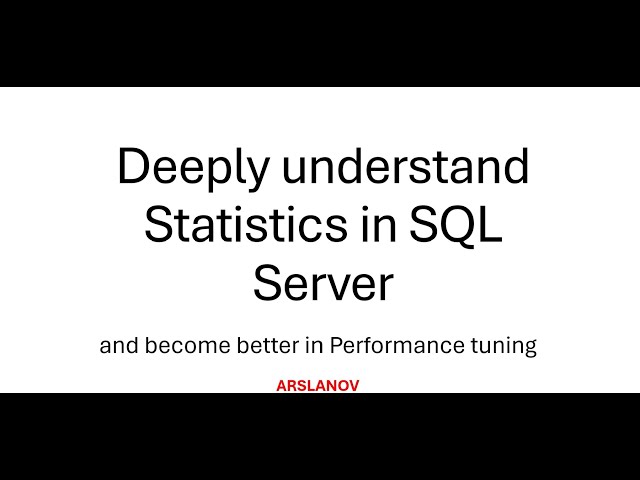 Deeply understand Statistics in SQL Server

and become better in Performance tuning

ARSLANOV